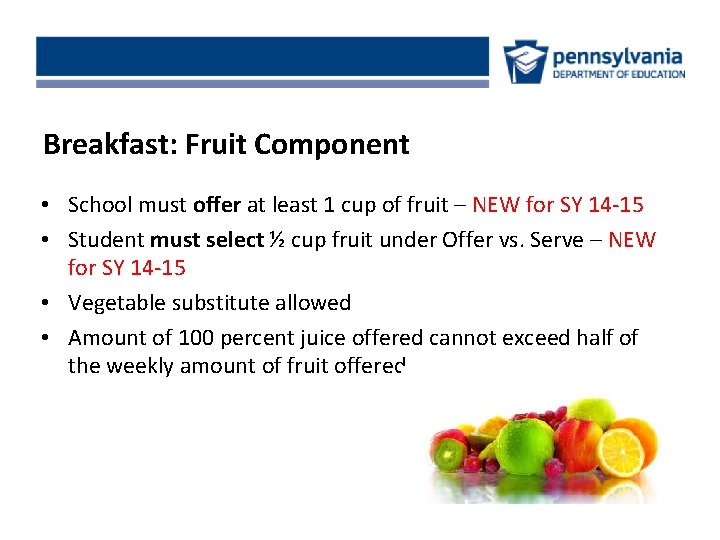 pennsylvania
DEPARTMENT OF EDUCATION

Breakfast: Fruit Component

• School must offer at least 1 cup of fruit – NEW for SY 14-15
• Student must select ½ cup fruit under Offer vs. Serve – NEW for SY 14-15
• Vegetable substitute allowed
• Amount of 100 percent juice offered cannot exceed half of the weekly amount of fruit offered